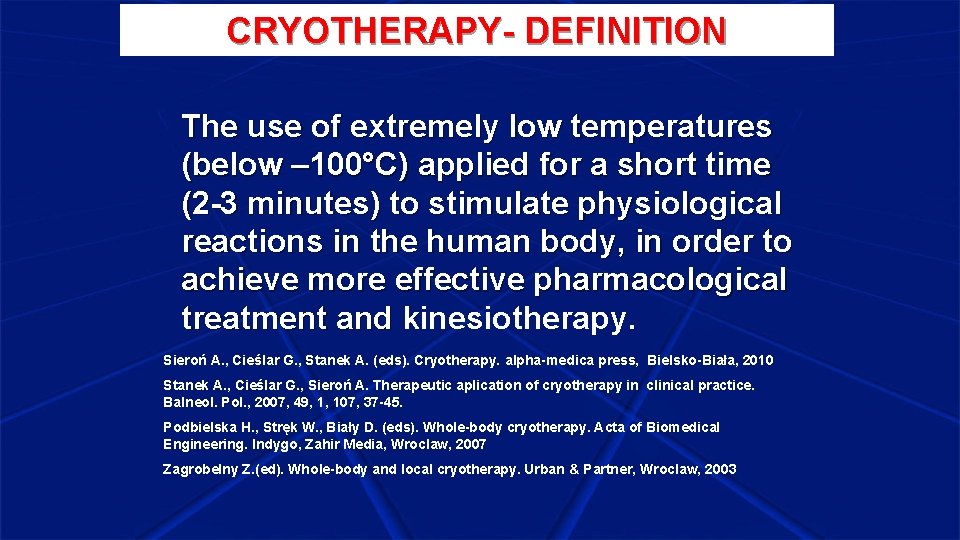 CRYOTHERAPY- DEFINITION

The use of extremely low temperatures (below –100°C) applied for a short time (2-3 minutes) to stimulate physiological reactions in the human body, in order to achieve more effective pharmacological treatment and kinesiotherapy.

Sieroń A., Cieślar G., Stanek A. (eds). Cryotherapy. alpha-medica press, Bielsko-Biała, 2010

Stanek A., Cieślar G., Sieroń A. Therapeutic aplication of cryotherapy in clinical practice. Balneol. Pol., 2007, 49, 1, 107, 37-45.

Podbielska H., Stręk W., Biały D. (eds). Whole-body cryotherapy. Acta of Biomedical Engineering. Indygo, Zahir Media, Wroclaw, 2007

Zagrobelny Z.(ed). Whole-body and local cryotherapy. Urban & Partner, Wroclaw, 2003